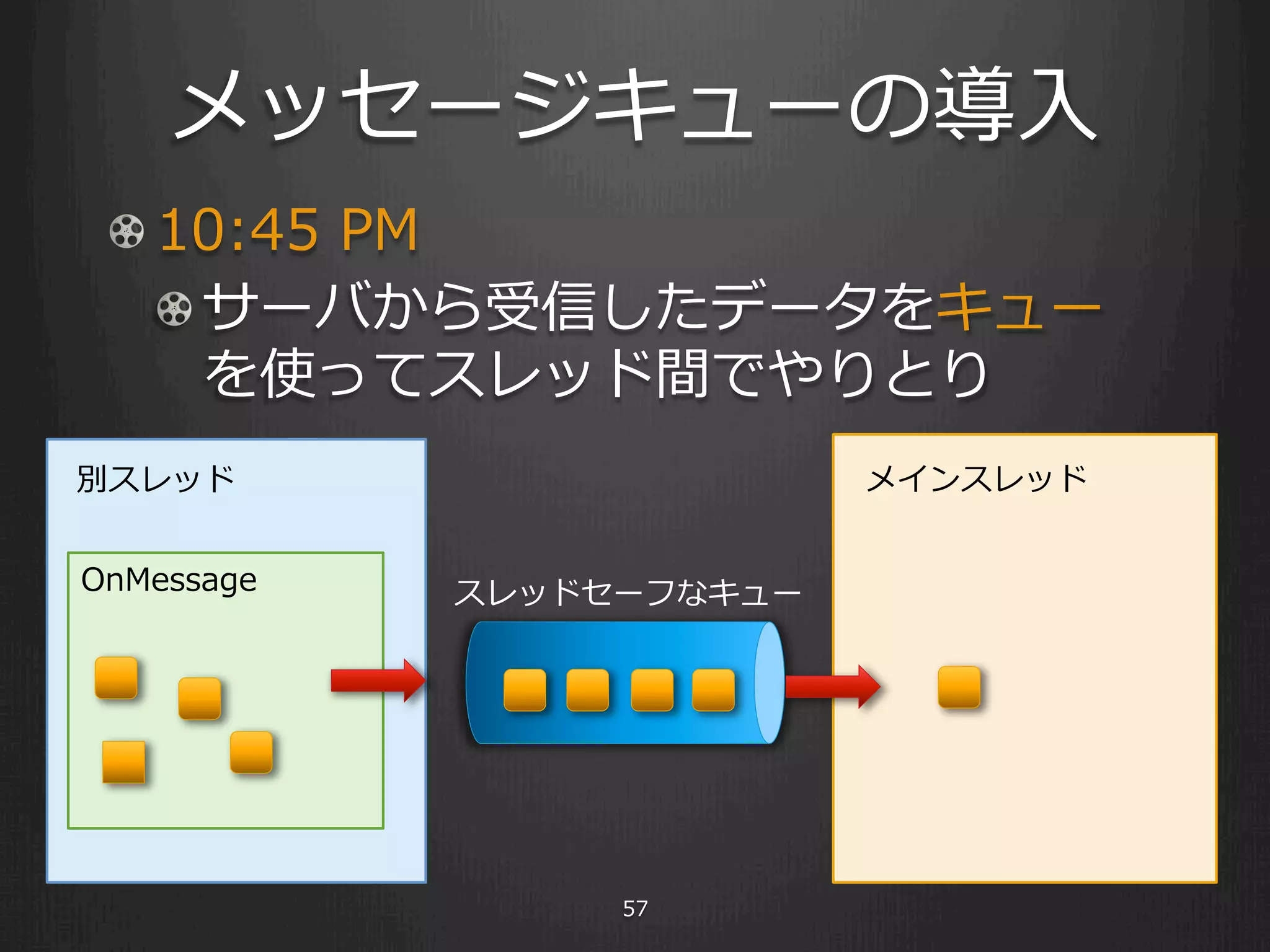 メッセージキューの導入

10:45 PM

サーバから受信したデータをキューを使ってスレッド間でやりとり

別スレッド

OnMessage

スレッドセーフなキュー

メインスレッド

57